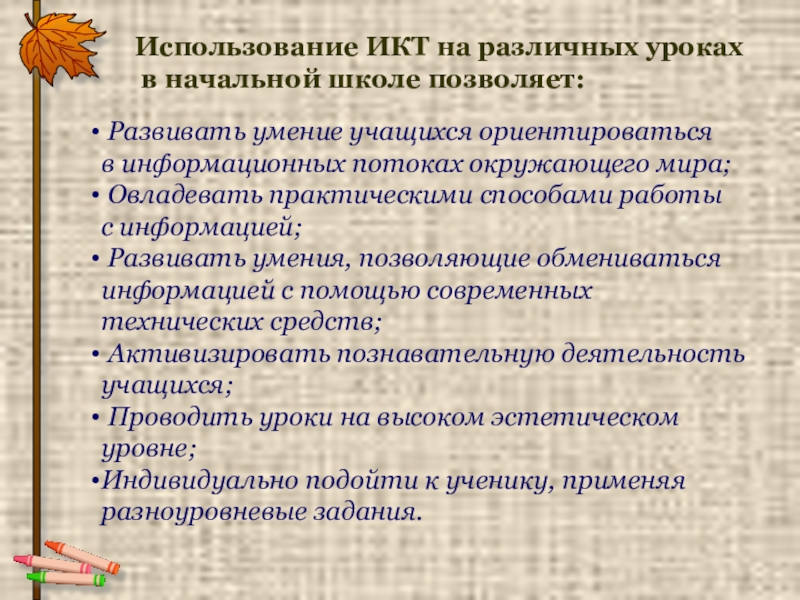 Использование ИКТ на различных уроках в начальной школе позволяет:

• Развивать умение учащихся ориентироваться в информационных потоках окружающего мира;
• Овладевать практическими способами работы с информацией;
• Развивать умения, позволяющие обмениваться информацией с помощью современных технических средств;
• Активизировать познавательную деятельность учащихся;
• Проводить уроки на высоком эстетическом уровне;
•Индивидуально подойти к ученику, применяя разноуровневые задания.